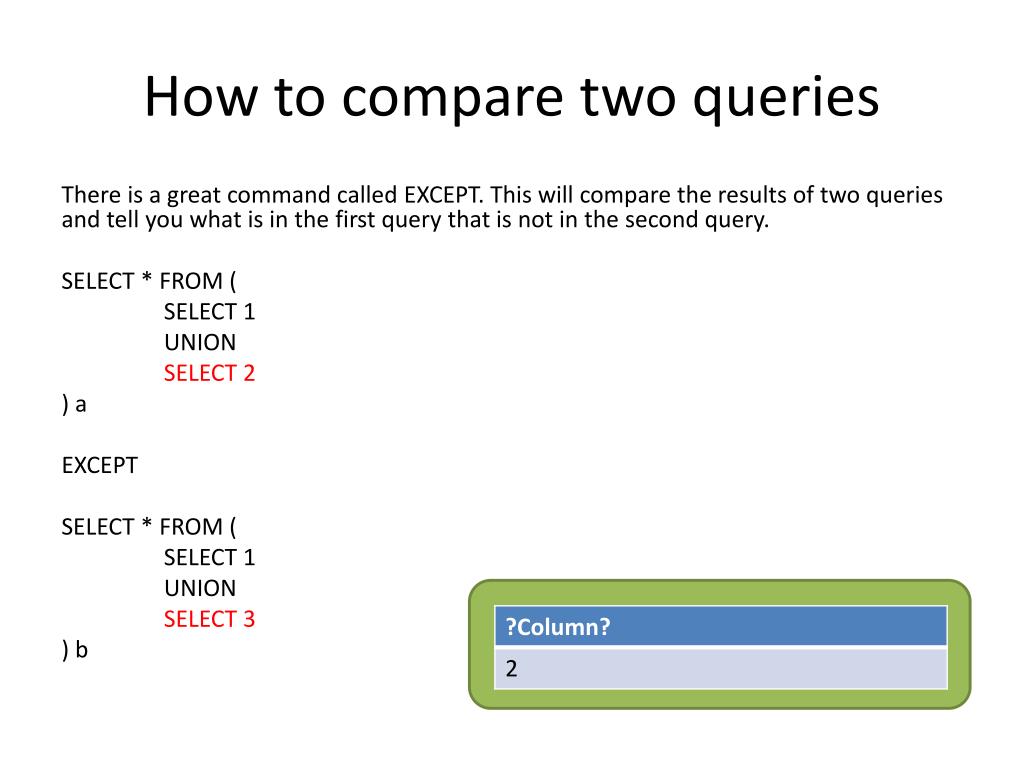 How to compare two queries

There is a great command called EXCEPT. This will compare the results of two queries and tell you what is in the first query that is not in the second query.

SELECT * FROM (
SELECT 1
UNION
SELECT 2
) a

EXCEPT

SELECT * FROM (
SELECT 1
UNION
SELECT 3
) b

| ?Column? |
|---|
| 2 |